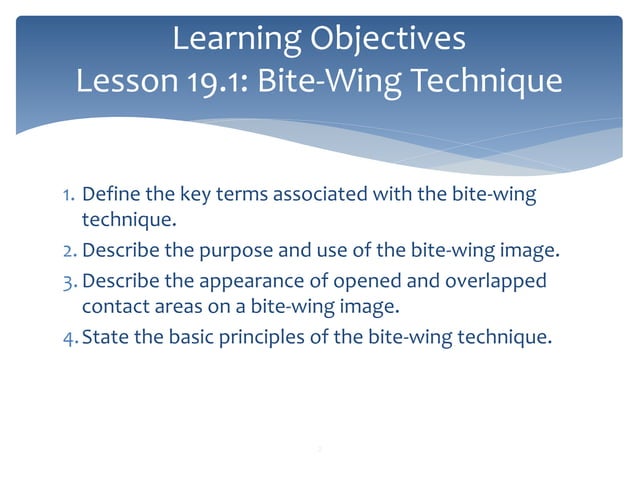 Learning Objectives
Lesson 19.1: Bite-Wing Technique

1. Define the key terms associated with the bite-wing technique.
2. Describe the purpose and use of the bite-wing image.
3. Describe the appearance of opened and overlapped contact areas on a bite-wing image.
4. State the basic principles of the bite-wing technique.